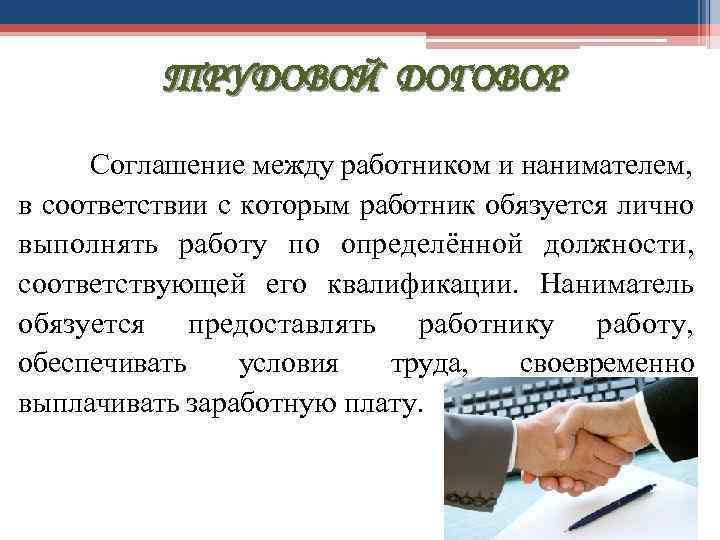 ТРУДОВОЙ ДОГОВОР

Соглашение между работником и нанимателем, в соответствии с которым работник обязуется лично выполнять работу по определённой должности, соответствующей его квалификации. Наниматель обязуется предоставлять работнику работу, обеспечивать условия труда, своевременно выплачивать заработную плату.